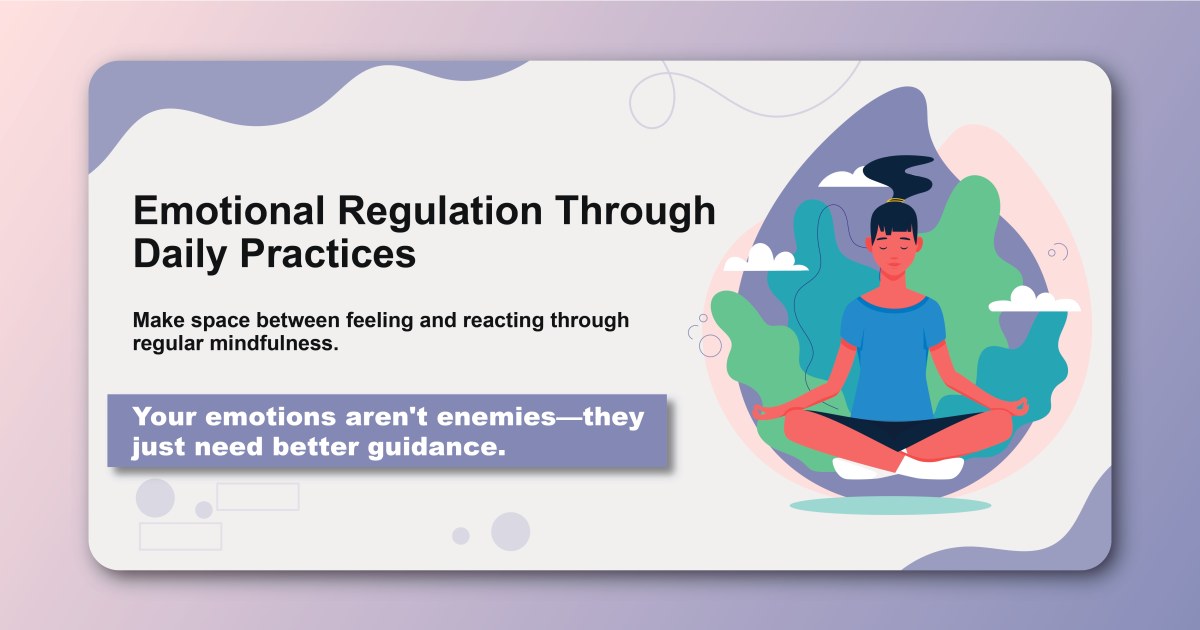 Emotional Regulation Through Daily Practices

Make space between feeling and reacting through regular mindfulness.

Your emotions aren't enemies—they just need better guidance.